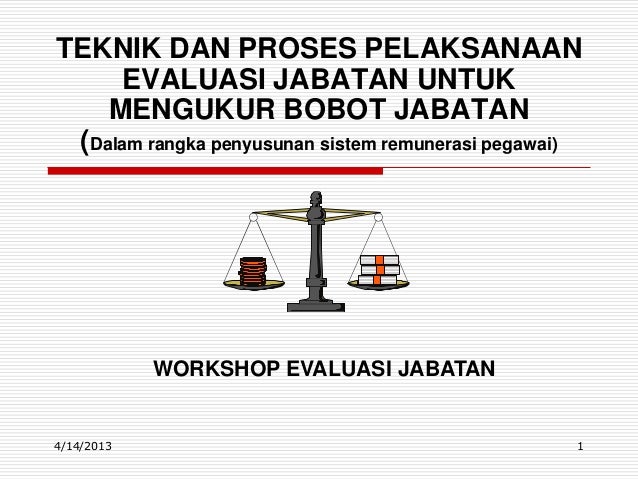 TEKNIK DAN PROSES PELAKSANAAN EVALUASI JABATAN UNTUK MENGUKUR BOBOT JABATAN
(Dalam rangka penyusunan sistem remunerasi pegawai)

WORKSHOP EVALUASI JABATAN

4/14/2013

1